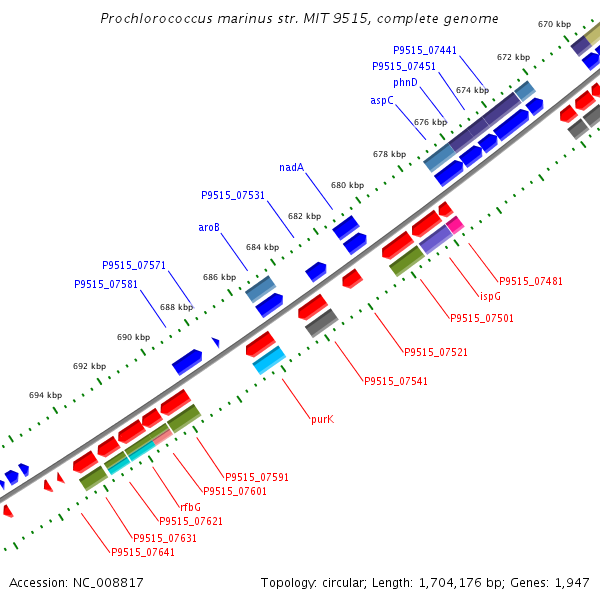 Prochlorococcus marinus str. MIT 9515, complete genome

670 kbp
P9515_07441
672 kbp
P9515_07451
phnD
674 kbp
aspC
676 kbp
678 kbp
nadA
680 kbp
P9515_07531
682 kbp
aroB
684 kbp
P9515_07571
686 kbp
P9515_07581
688 kbp
690 kbp
692 kbp
694 kbp

P9515_07481
ispG
P9515_07501
P9515_07521
P9515_07541
purK
P9515_07591
P9515_07601
rfbG
P9515_07621
P9515_07631
P9515_07641

Accession: NC_008817

Topology: circular; Length: 1,704,176 bp; Genes: 1,947